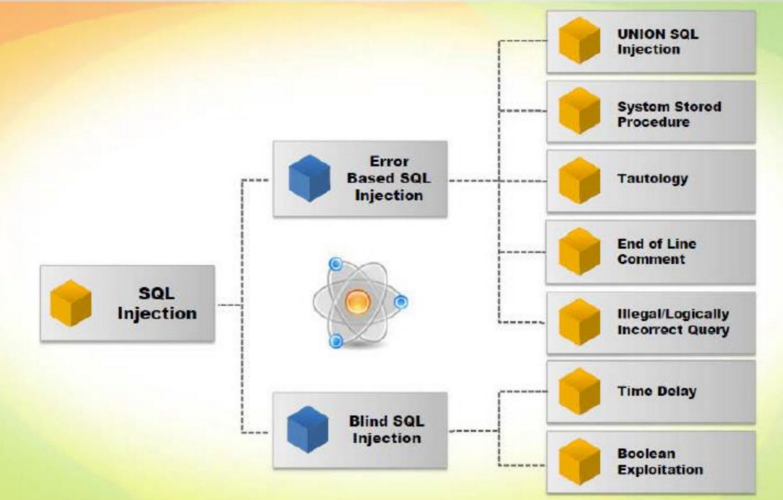 SQL Injection

Error Based SQL Injection

Blind SQL Injection

UNION SQL Injection

System Stored Procedure

Tautology

End of Line Comment

Illegal/Logically Incorrect Query

Time Delay

Boolean Exploitation